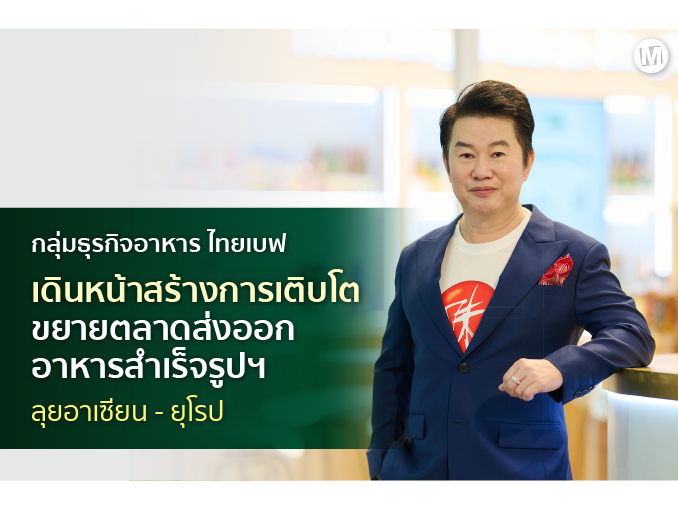 M

กลุ่มธุรกิจอาหาร ไทยเบฟ

เดินหน้าสร้างการเติบโต ขยายตลาดส่งออก อาหารสำเร็จรูปฯ

ลุยอาเซียน - ยุโรป